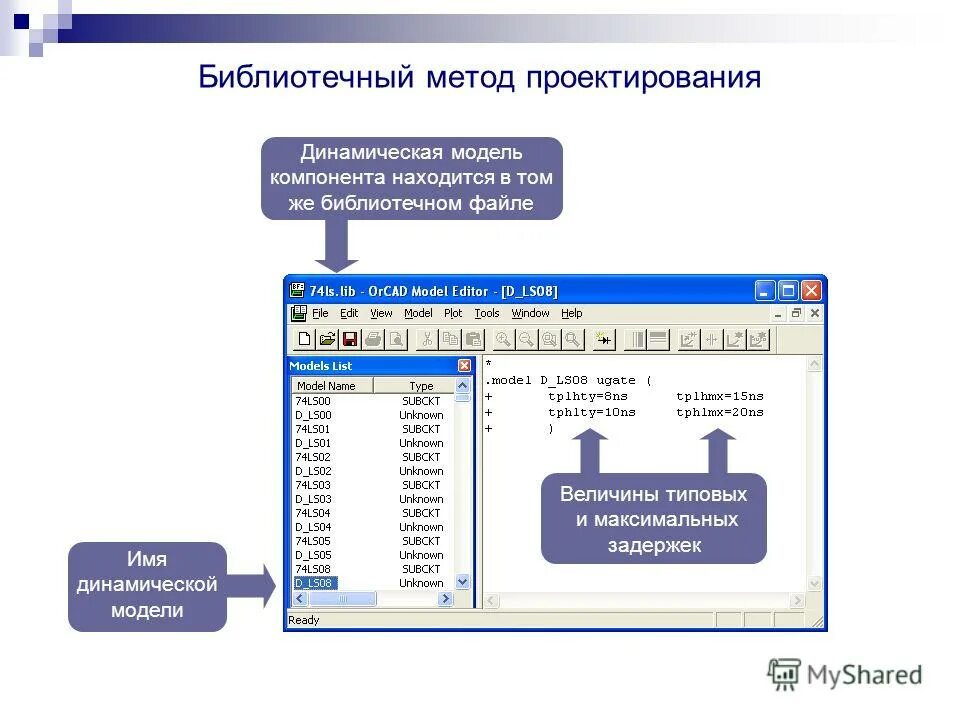 Библиотечный метод проектирования

Динамическая модель компонента находится в том же библиотечном файле

74ls.lib - OrCAD Model Editor - [D_LS08]

File Edit View Model Plot Tools Window Help

Models List

| Model Name | Type |
|---|---|
| 74LS00 | SUBCKT |
| D_LS00 | Unknown |
| 74LS01 | SUBCKT |
| D_LS01 | Unknown |
| 74LS02 | SUBCKT |
| D_LS02 | Unknown |
| 74LS03 | SUBCKT |
| D_LS03 | Unknown |
| 74LS04 | SUBCKT |
| D_LS04 | Unknown |
| 74LS05 | SUBCKT |
| D_LS05 | Unknown |
| 74LS08 | SUBCKT |
| D_LS08 | Unknown |

*
.model D_LS08 ugate (
+ tplhty=8ns tplhmx=15ns
+ tphlty=10ns tphlmx=20ns
+ )

Величины типовых и максимальных задержек

Имя динамической модели

Ready

MyShared